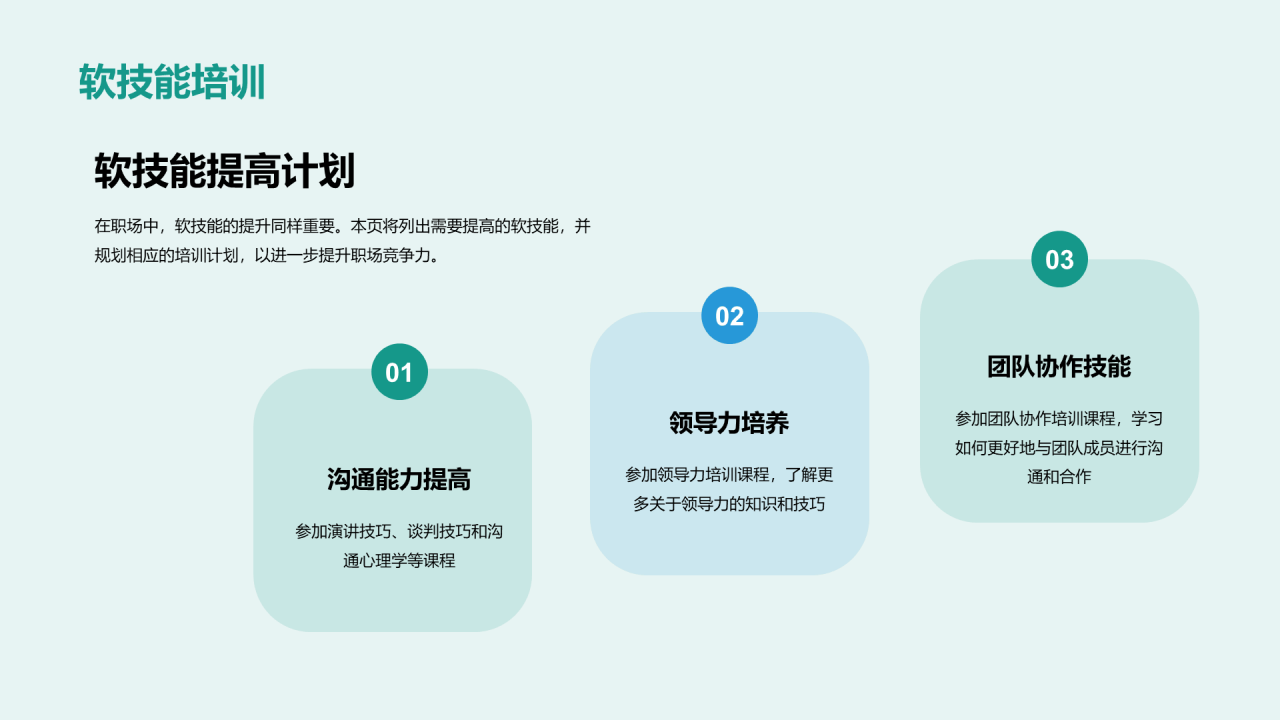 软技能培训

软技能提高计划

在职场中，软技能的提升同样重要。本页将列出需要提高的软技能，并规划相应的培训计划，以进一步提升职场竞争力。

01

沟通能力提高

参加演讲技巧、谈判技巧和沟通心理学等课程

02

领导力培养

参加领导力培训课程，了解更多关于领导力的知识和技巧

03

团队协作技能

参加团队协作培训课程，学习如何更好地与团队成员进行沟通和合作